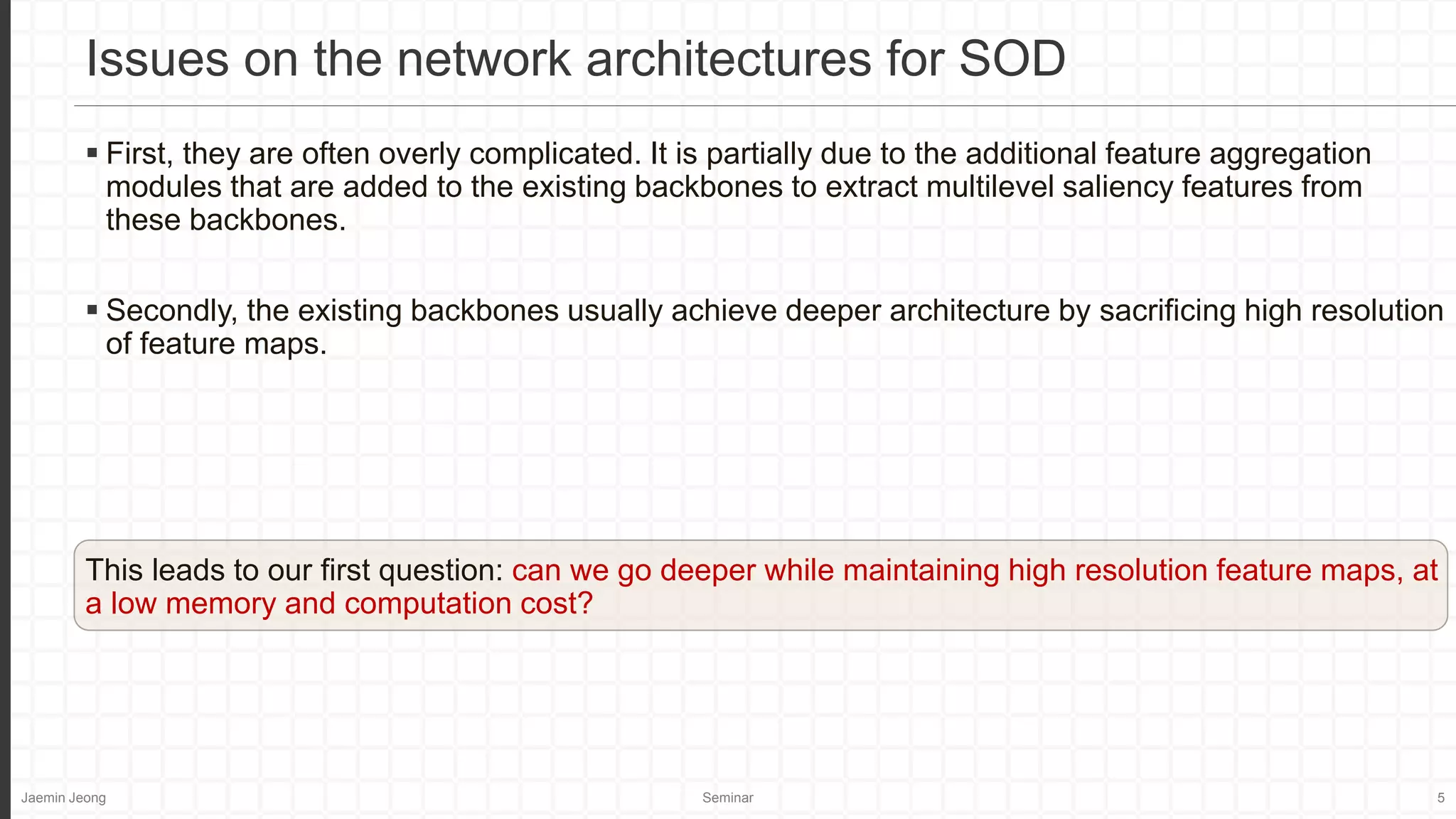 Issues on the network architectures for SOD

▪ First, they are often overly complicated. It is partially due to the additional feature aggregation modules that are added to the existing backbones to extract multilevel saliency features from these backbones.

▪ Secondly, the existing backbones usually achieve deeper architecture by sacrificing high resolution of feature maps.

This leads to our first question: can we go deeper while maintaining high resolution feature maps, at a low memory and computation cost?

Jaemin Jeong

Seminar

5